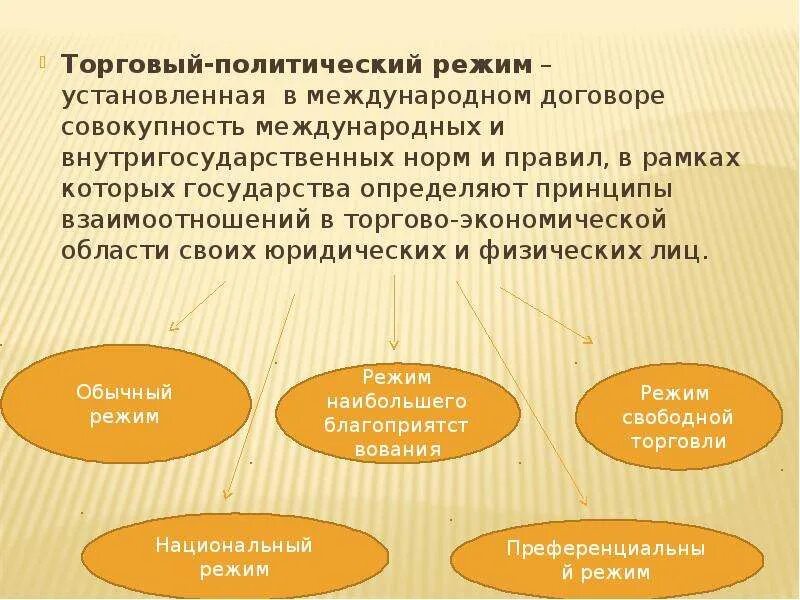 Торговый-политический режим – установленная в международном договоре совокупность международных и внутригосударственных норм и правил, в рамках которых государства определяют принципы взаимоотношений в торгово-экономической области своих юридических и физических лиц.

Обычный режим

Режим наибольшего благоприятствования

Режим свободной торговли

Национальный режим

Преференциальный режим